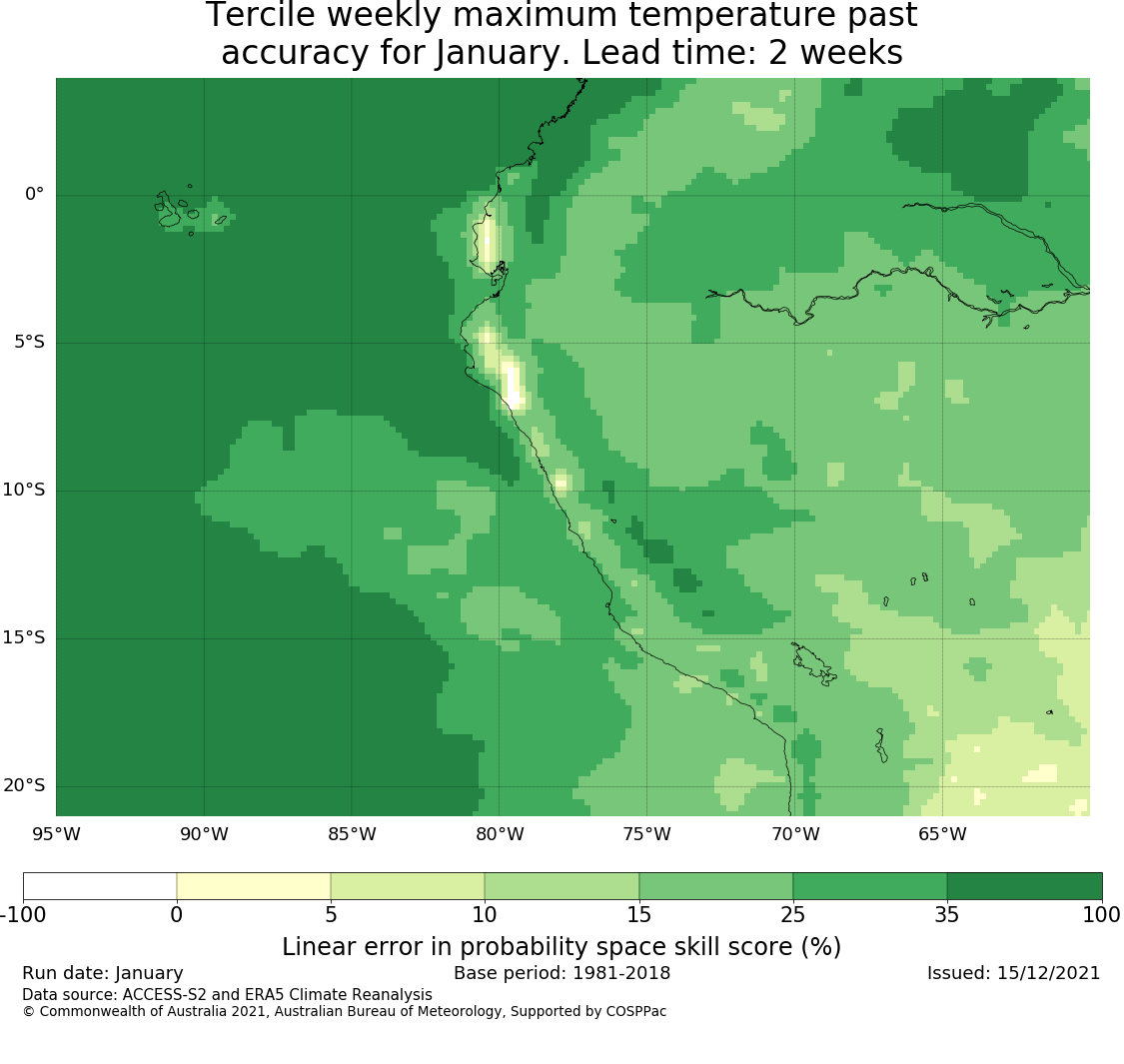 Tercile weekly maximum temperature past accuracy for January. Lead time: 2 weeks

0°
5°S
10°S
15°S
20°S
95°W 90°W 85°W 80°W 75°W 70°W 65°W

-100 0 5 10 15 25 35 100
Linear error in probability space skill score (%)

Run date: January
Base period: 1981-2018
Issued: 15/12/2021
Data source: ACCESS-S2 and ERA5 Climate Reanalysis
© Commonwealth of Australia 2021, Australian Bureau of Meteorology, Supported by COSPPac